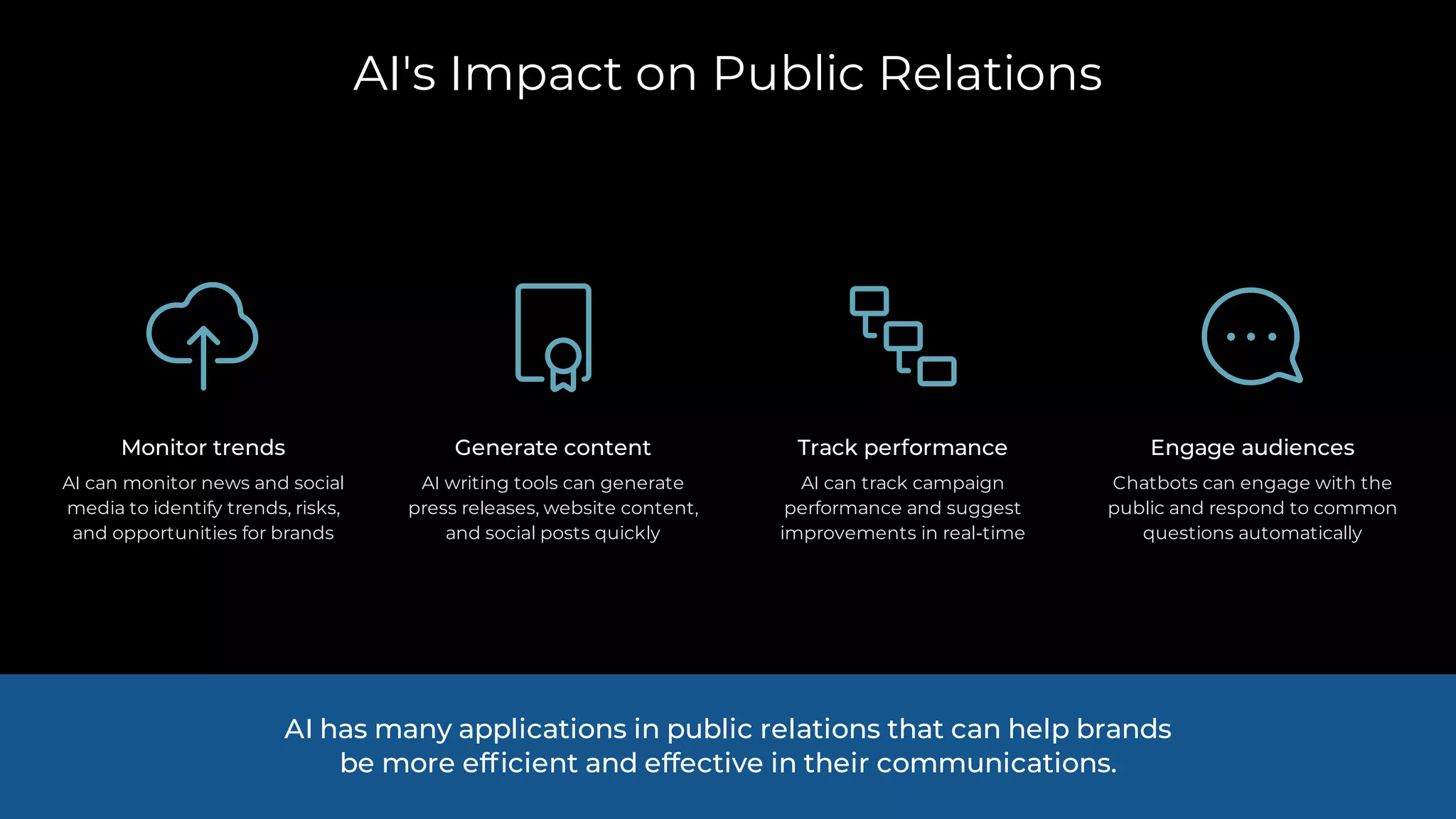 AI's Impact on Public Relations

Monitor trends

AI can monitor news and social media to identify trends, risks, and opportunities for brands

Generate content

AI writing tools can generate press releases, website content, and social posts quickly

Track performance

AI can track campaign performance and suggest improvements in real-time

Engage audiences

Chatbots can engage with the public and respond to common questions automatically

AI has many applications in public relations that can help brands be more efficient and effective in their communications.